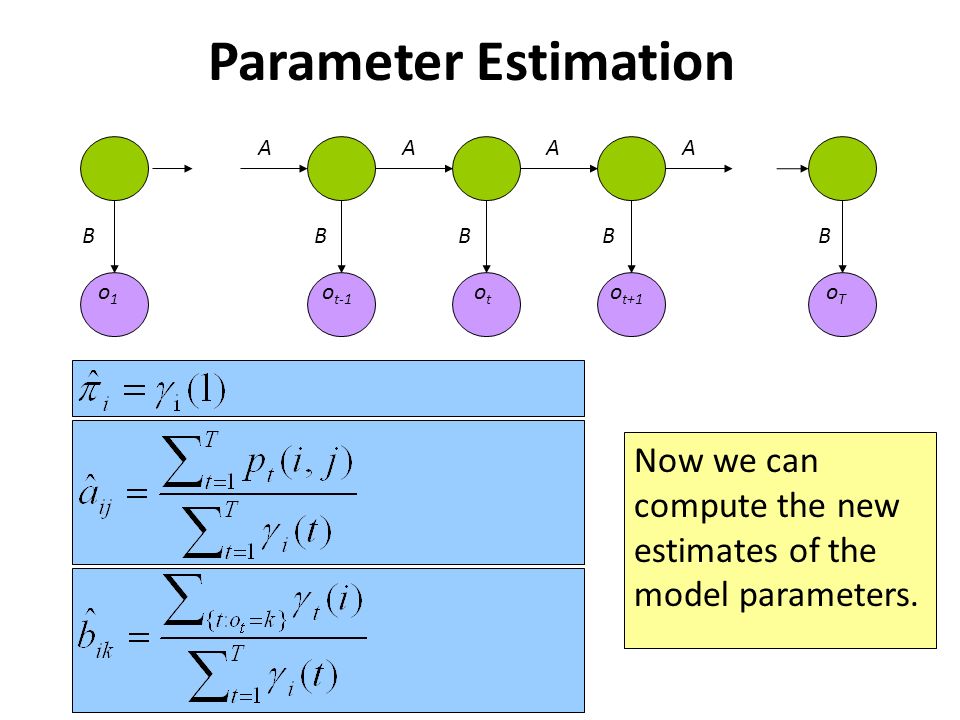 Parameter Estimation

A A A A

B B B B B

$o_1$ $o_{t-1}$ $o_t$ $o_{t+1}$ $o_T$

$\hat{\pi}_i = \gamma_i(1)$

$\hat{a}_{ij} = \frac{\sum_{t=1}^{T} p_t(i,j)}{\sum_{t=1}^{T} \gamma_i(t)}$

$\hat{b}_{ik} = \frac{\sum_{\{t:o_t=k\}} \gamma_t(i)}{\sum_{t=1}^{T} \gamma_i(t)}$

Now we can compute the new estimates of the model parameters.